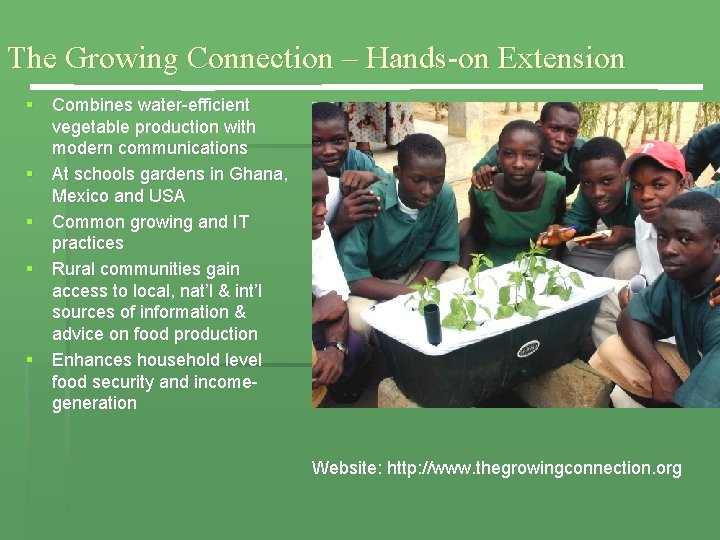 The Growing Connection – Hands-on Extension

- Combines water-efficient vegetable production with modern communications
- At schools gardens in Ghana, Mexico and USA
- Common growing and IT practices
- Rural communities gain access to local, nat'l & int'l sources of information & advice on food production
- Enhances household level food security and income-generation

Website: http://www.thegrowingconnection.org